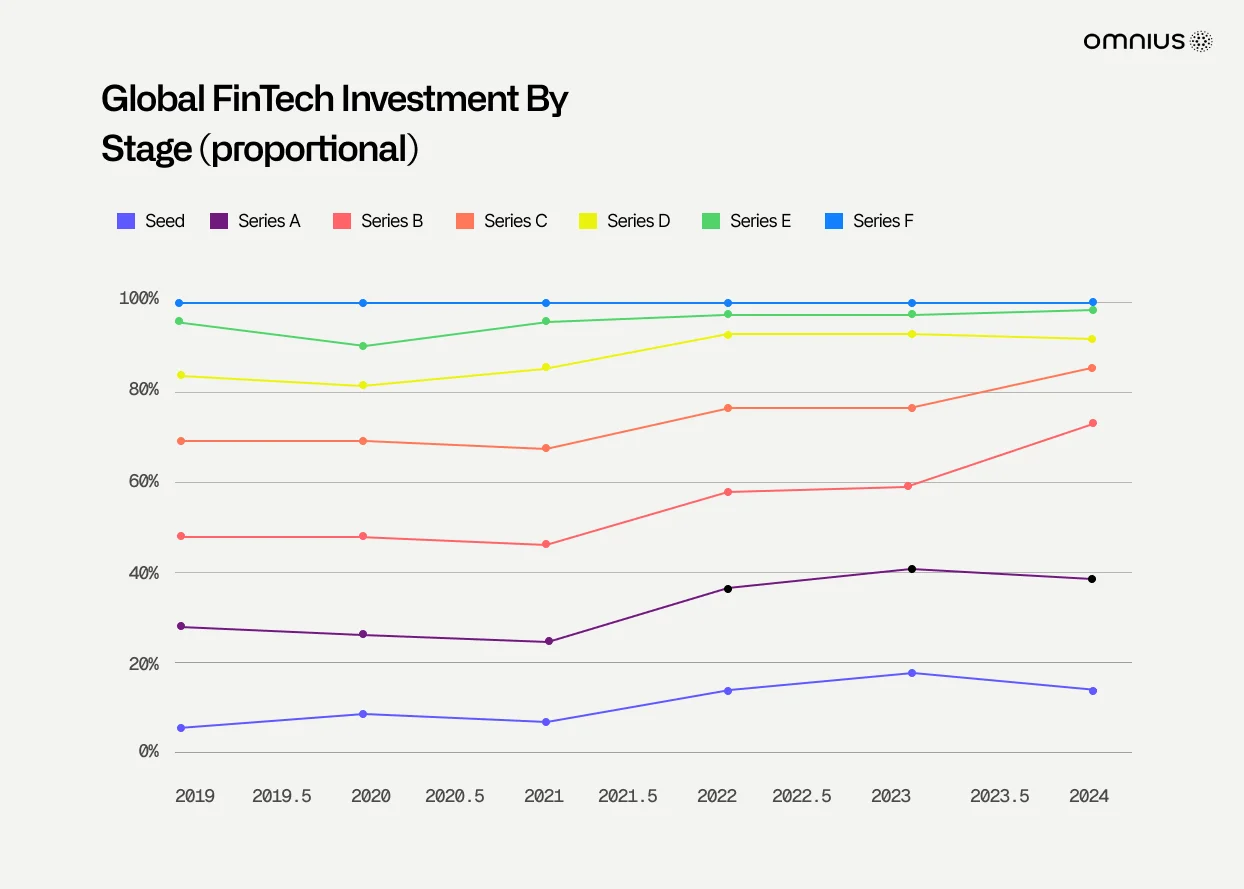 omnius

Global FinTech Investment By Stage (proportional)

Seed Series A Series B Series C Series D Series E Series F

100%
80%
60%
40%
20%
0%

2019 2019.5 2020 2020.5 2021 2021.5 2022 2022.5 2023 2023.5 2024